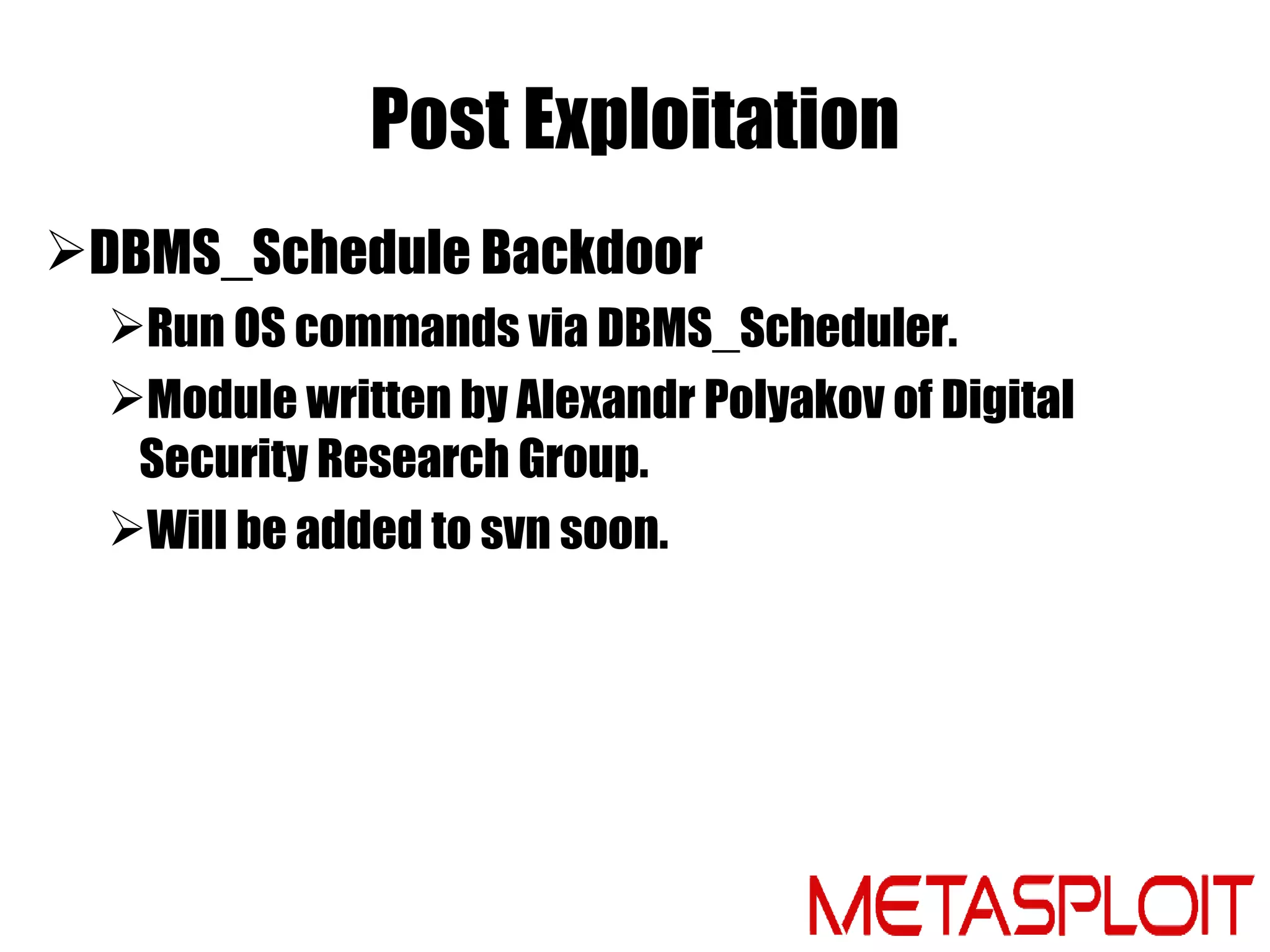 Post Exploitation

➢DBMS_Schedule Backdoor

➢Run OS commands via DBMS_Scheduler.

➢Module written by Alexandr Polyakov of Digital Security Research Group.

➢Will be added to svn soon.

METASPLOIT